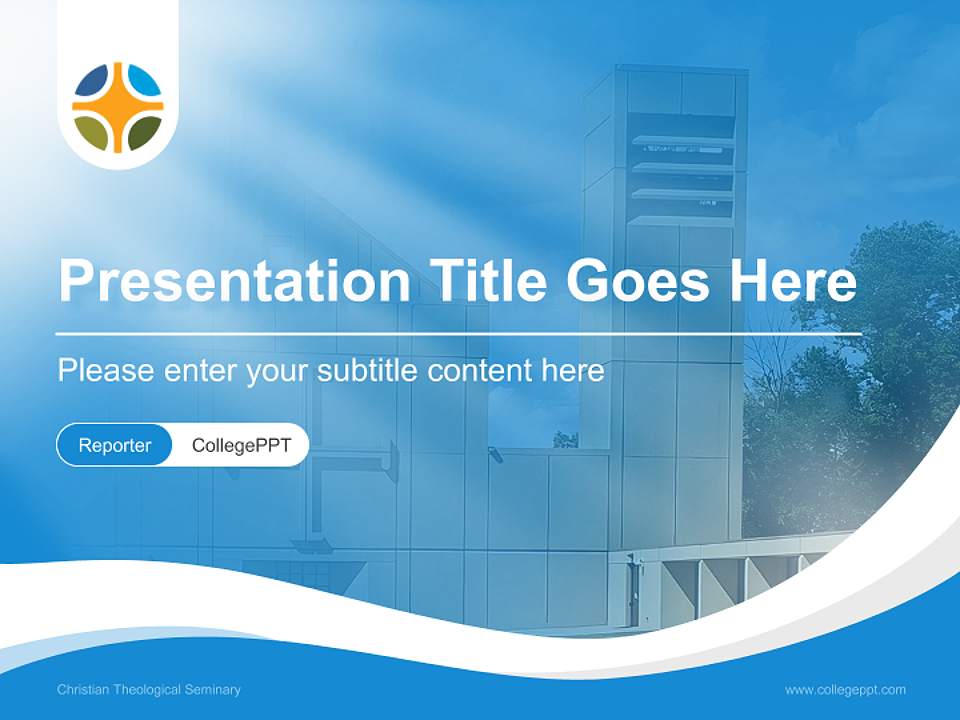 Presentation Title Goes Here

Please enter your subtitle content here

Reporter CollegePPT

Christian Theological Seminary

www.collegeppt.com